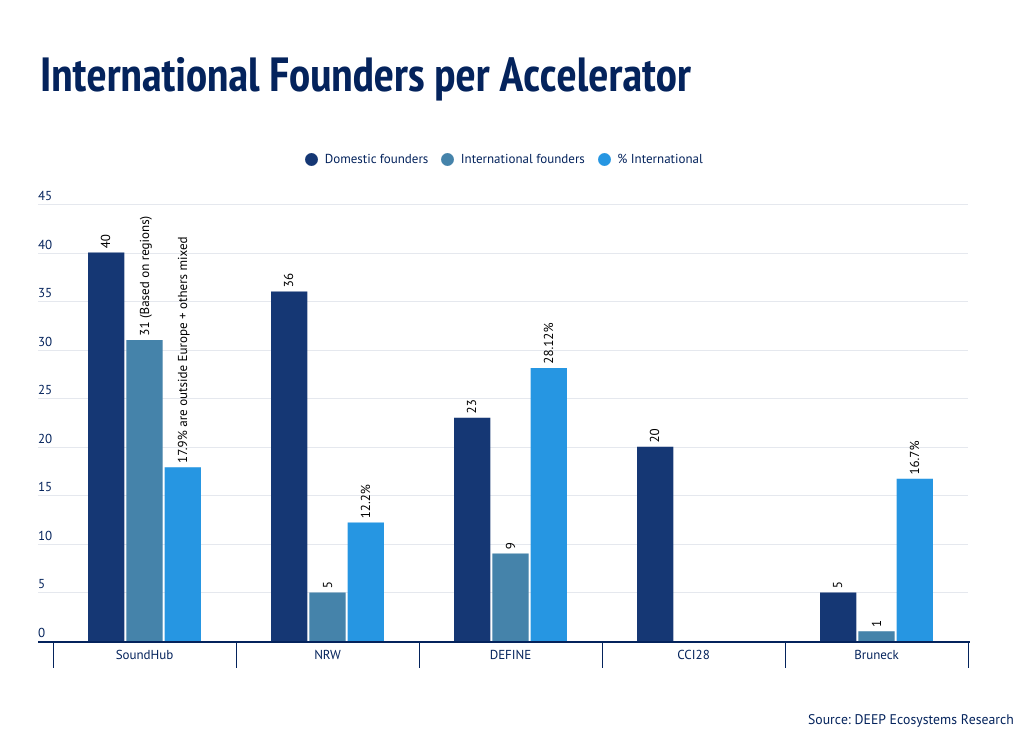 International Founders per Accelerator

Domestic founders International founders % International

45
40
35
30
25
20
15
10
5
0

40
31 (Based on regions)
17.9% are outside Europe + others mixed
36
5
12.2%
23
9
28.12%
20
5
1
16.7%

SoundHub NRW DEFINE CCI28 Bruneck

Source: DEEP Ecosystems Research